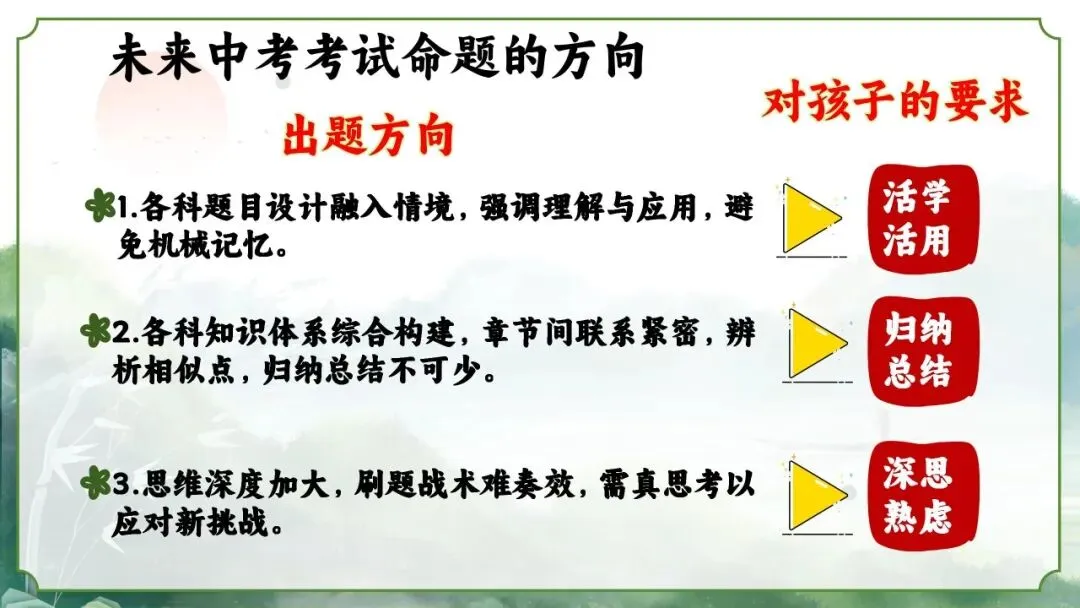 未来中考考试命题的方向

出题方向

对孩子的要求

1.各科题目设计融入情境，强调理解与应用，避免机械记忆。

活学活用

2.各科知识体系综合构建，章节间联系紧密，辨析相似点，归纳总结不可少。

归纳总结

3.思维深度加大，刷题战术难奏效，需真思考以应对新挑战。

深思熟虑